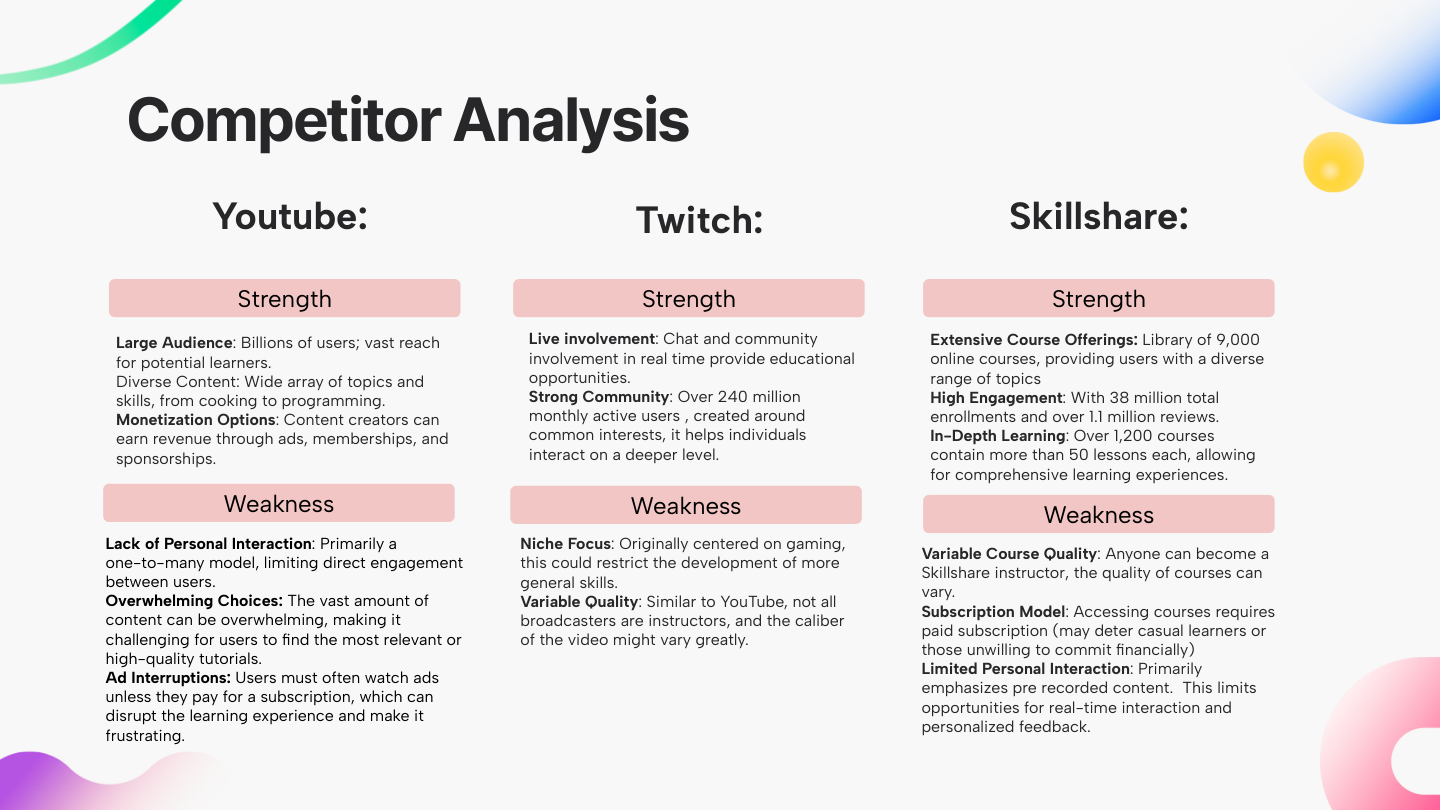 Competitor Analysis

Youtube:

Strength

Large Audience: Billions of users; vast reach for potential learners.
Diverse Content: Wide array of topics and skills, from cooking to programming.
Monetization Options: Content creators can earn revenue through ads, memberships, and sponsorships.

Weakness

Lack of Personal Interaction: Primarily a one-to-many model, limiting direct engagement between users.
Overwhelming Choices: The vast amount of content can be overwhelming, making it challenging for users to find the most relevant or high-quality tutorials.
Ad Interruptions: Users must often watch ads unless they pay for a subscription, which can disrupt the learning experience and make it frustrating.

Twitch:

Strength

Live involvement: Chat and community involvement in real time provide educational opportunities.
Strong Community: Over 240 million monthly active users , created around common interests, it helps individuals interact on a deeper level.

Weakness

Niche Focus: Originally centered on gaming, this could restrict the development of more general skills.
Variable Quality: Similar to YouTube, not all broadcasters are instructors, and the caliber of the video might vary greatly.

Skillshare:

Strength

Extensive Course Offerings: Library of 9,000 online courses, providing users with a diverse range of topics
High Engagement: With 38 million total enrollments and over 1.1 million reviews.
In-Depth Learning: Over 1,200 courses contain more than 50 lessons each, allowing for comprehensive learning experiences.

Weakness

Variable Course Quality: Anyone can become a Skillshare instructor, the quality of courses can vary.
Subscription Model: Accessing courses requires paid subscription (may deter casual learners or those unwilling to commit financially)
Limited Personal Interaction: Primarily emphasizes pre recorded content. This limits opportunities for real-time interaction and personalized feedback.